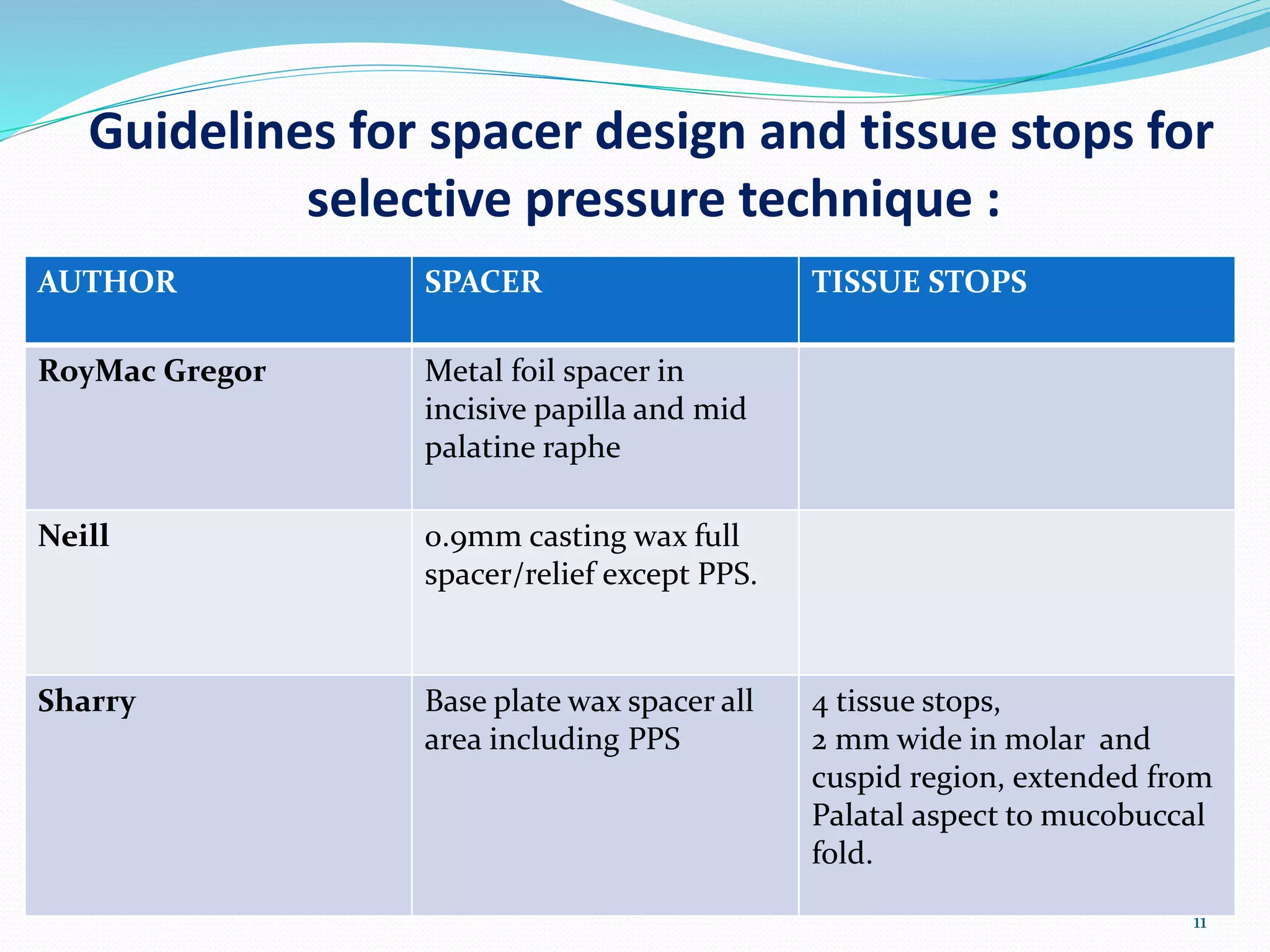 Guidelines for spacer design and tissue stops for selective pressure technique :

| AUTHOR | SPACER | TISSUE STOPS |
|---|---|---|
| RoyMac Gregor | Metal foil spacer in incisive papilla and mid palatine raphe | |
| Neill | 0.9mm casting wax full spacer/relief except PPS. | |
| Sharry | Base plate wax spacer all area including PPS | 4 tissue stops, 2 mm wide in molar and cuspid region, extended from Palatal aspect to mucobuccal fold. |

11